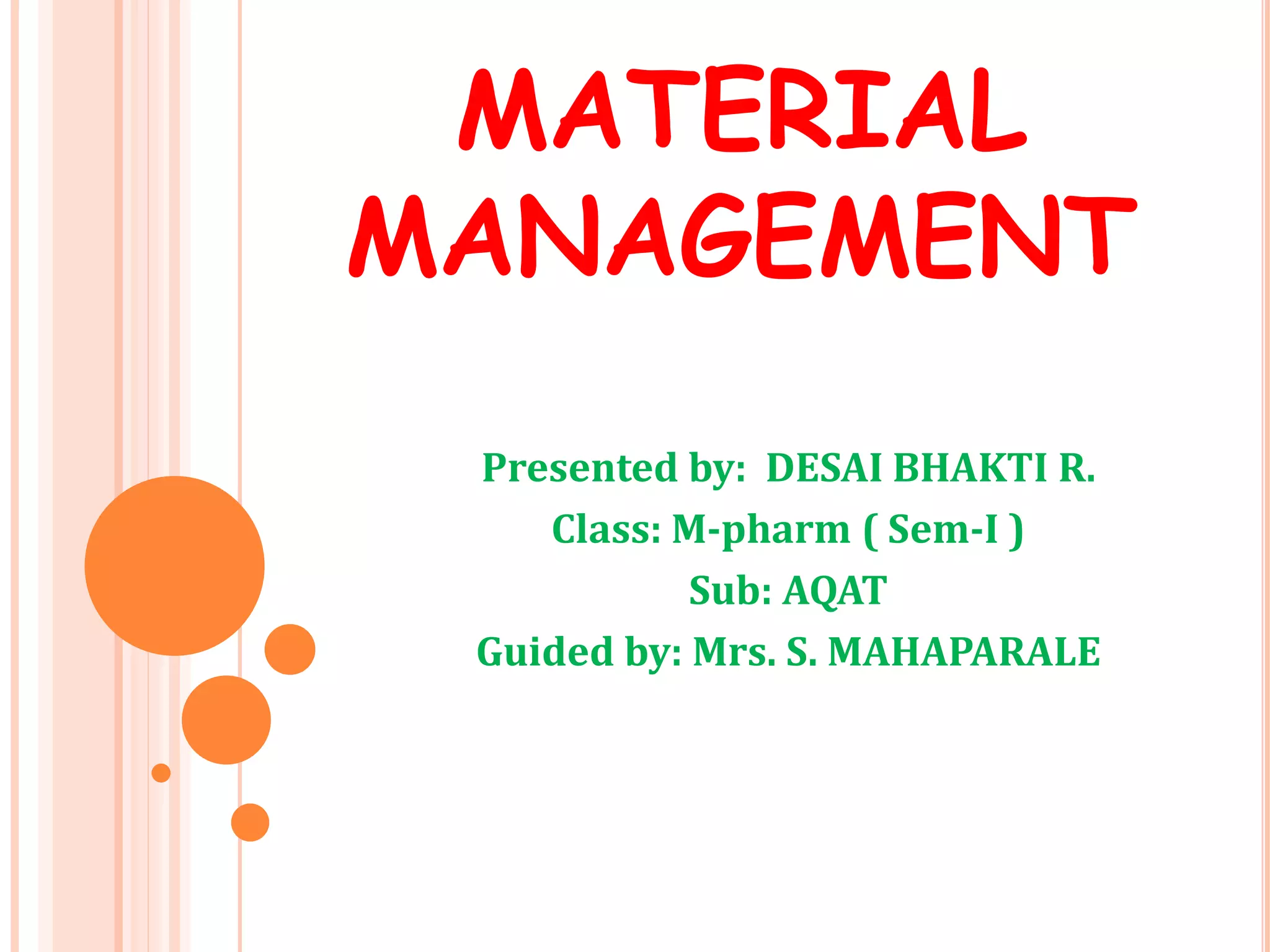 MATERIAL MANAGEMENT

Presented by: DESAI BHAKTI R.
Class: M-pharm ( Sem-I )
Sub: AQAT
Guided by: Mrs. S. MAHAPARALE